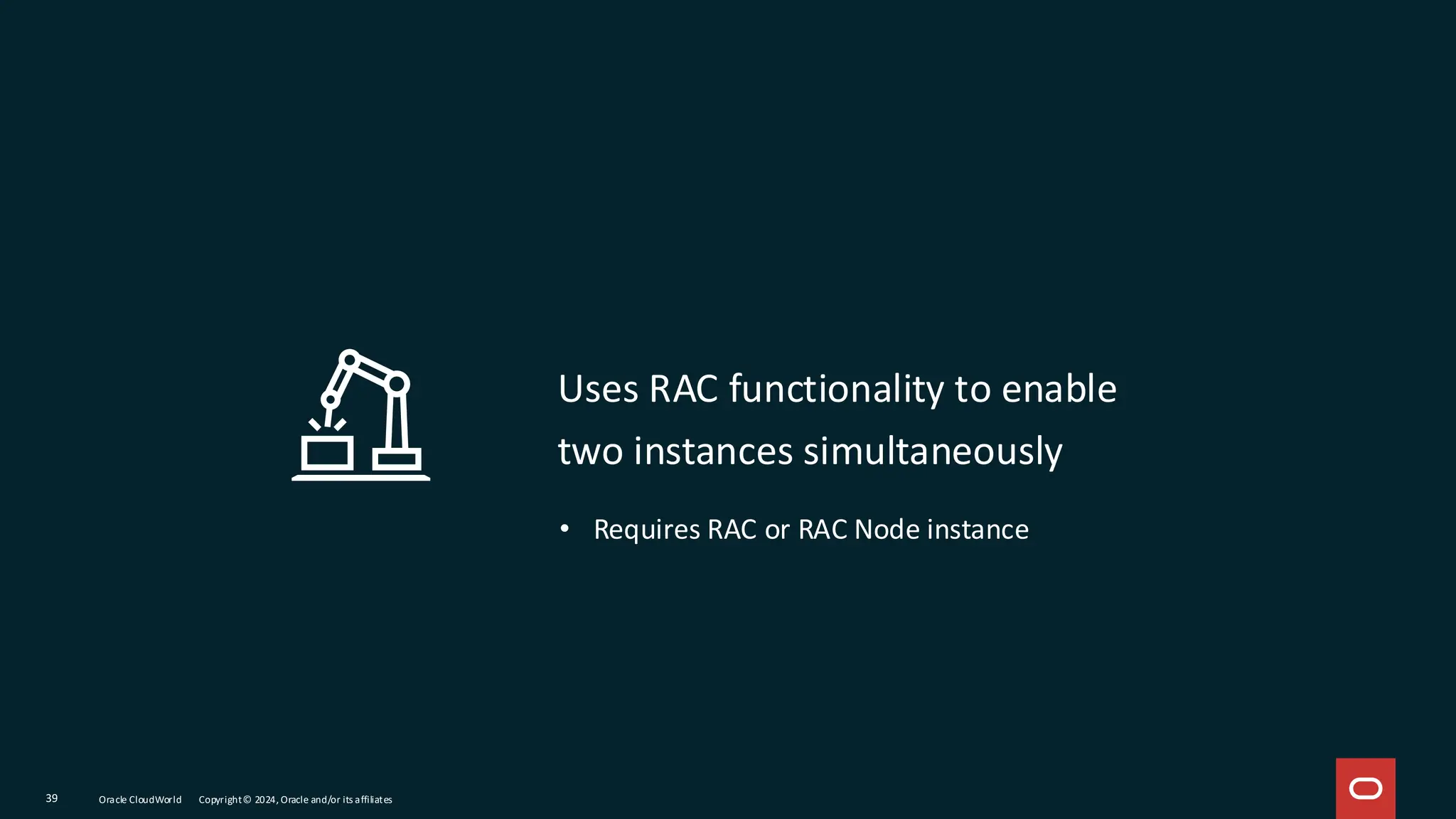 Uses RAC functionality to enable two instances simultaneously

• Requires RAC or RAC Node instance

39 Oracle CloudWorld Copyright © 2024, Oracle and/or its affiliates